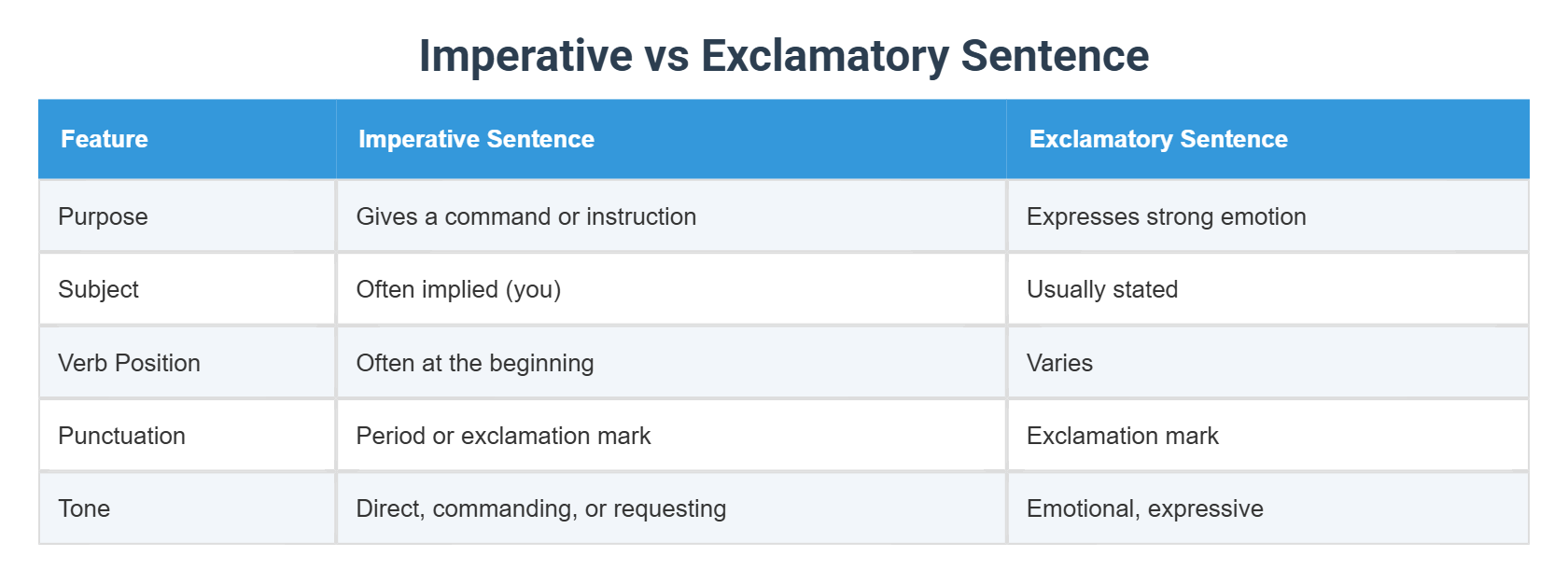 Imperative vs Exclamatory Sentence

| Feature | Imperative Sentence | Exclamatory Sentence |
|---|---|---|
| Purpose | Gives a command or instruction | Expresses strong emotion |
| Subject | Often implied (you) | Usually stated |
| Verb Position | Often at the beginning | Varies |
| Punctuation | Period or exclamation mark | Exclamation mark |
| Tone | Direct, commanding, or requesting | Emotional, expressive |